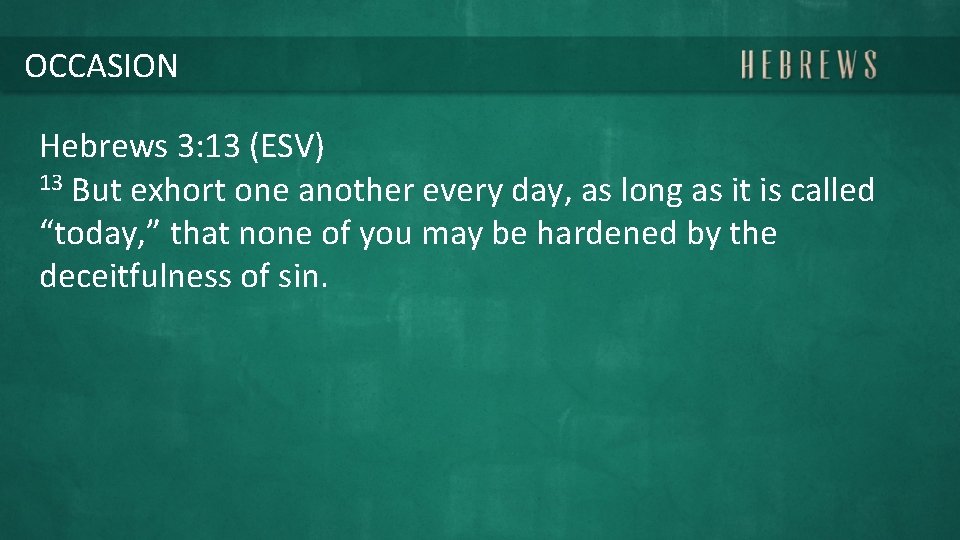 OCCASION

HEBREWS

Hebrews 3:13 (ESV)
$^{13}$ But exhort one another every day, as long as it is called “today,” that none of you may be hardened by the deceitfulness of sin.